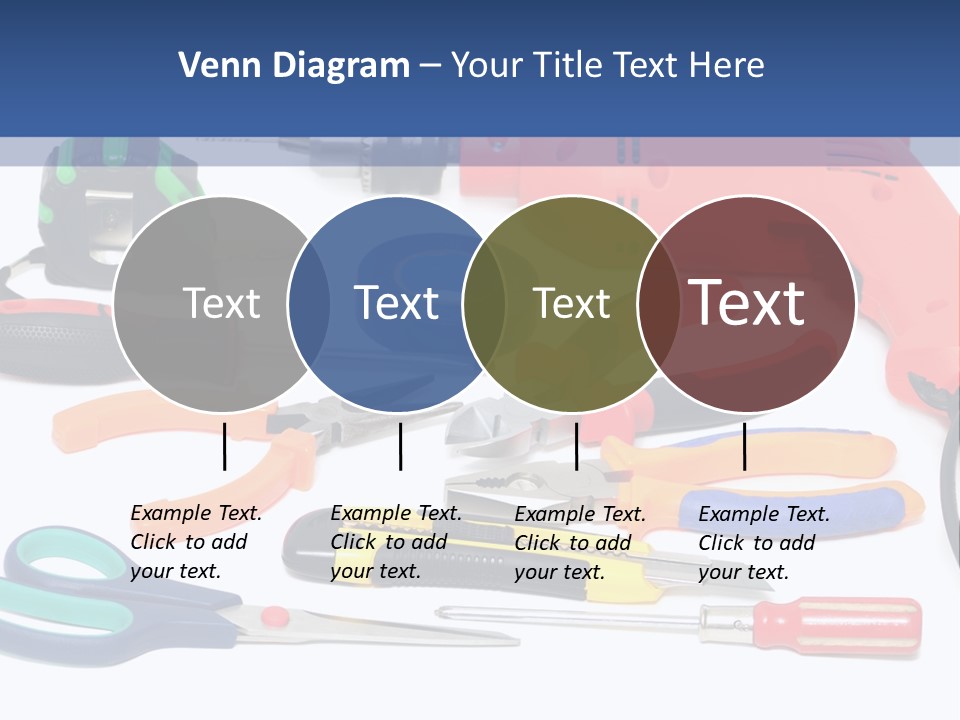 Venn Diagram – Your Title Text Here

Text

Text

Text

Text

Example Text. Click to add your text.

Example Text. Click to add your text.

Example Text. Click to add your text.

Example Text. Click to add your text.